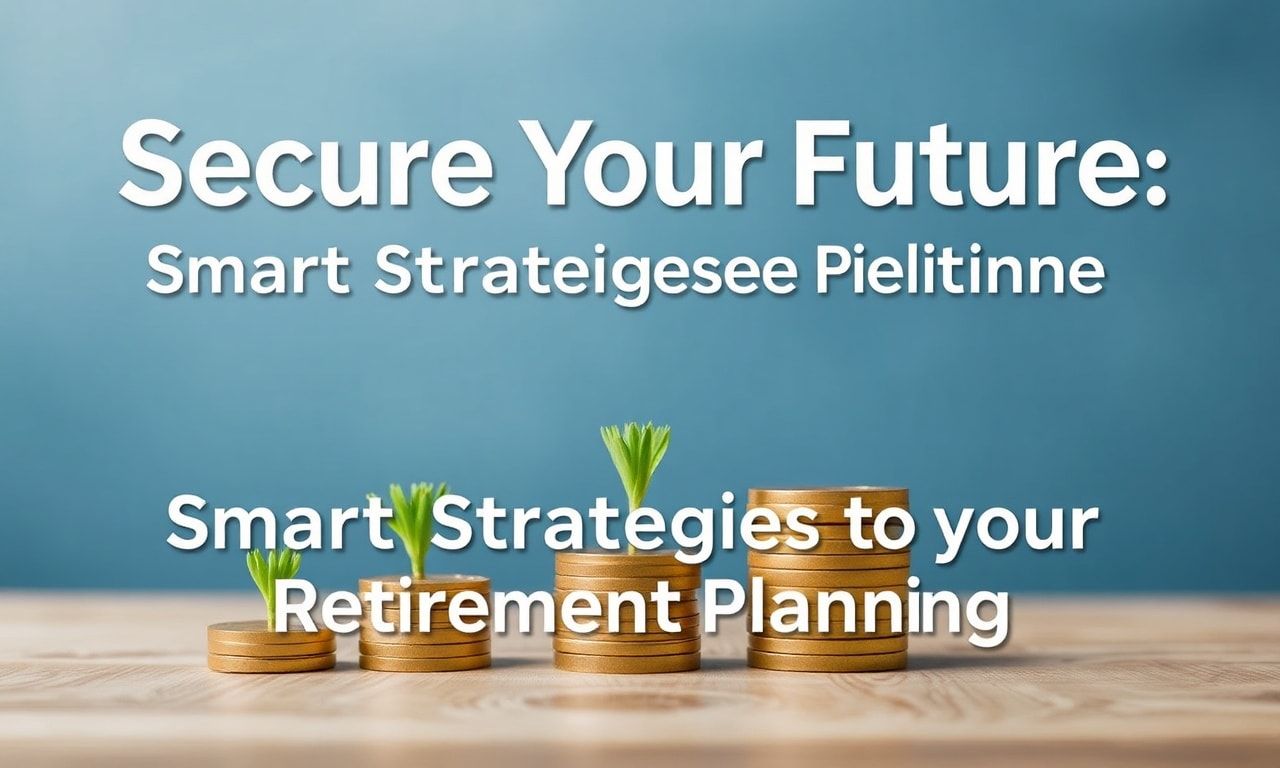 Secure Your Future:

Smart Strateigesee Pielitinne

Smart Strategies to your Retirement Planning